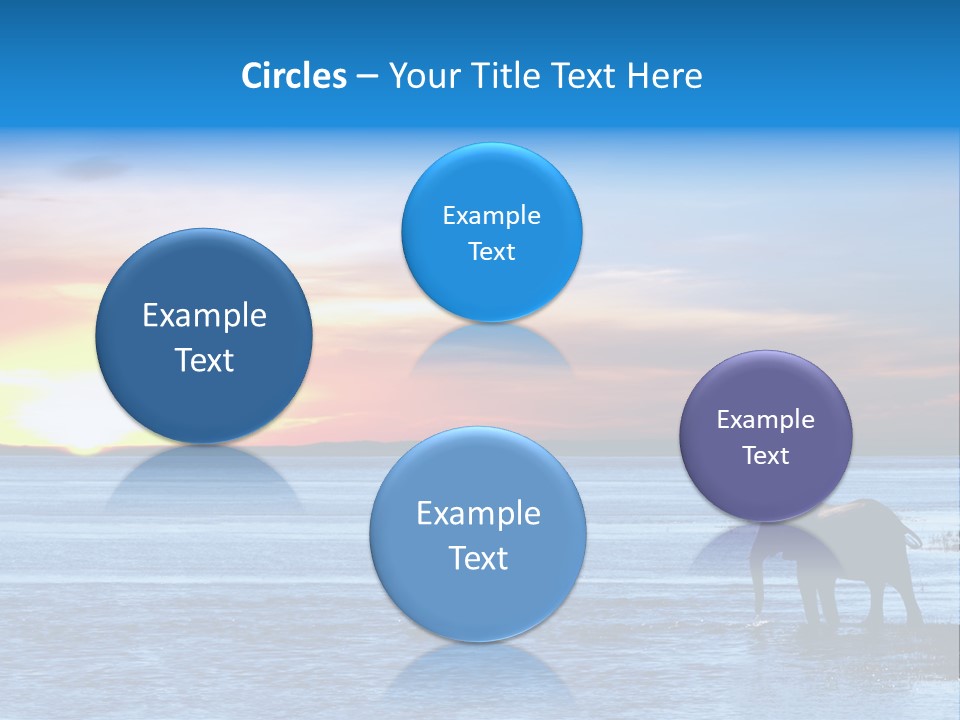 Circles – Your Title Text Here

Example Text

Example Text

Example Text

Example Text